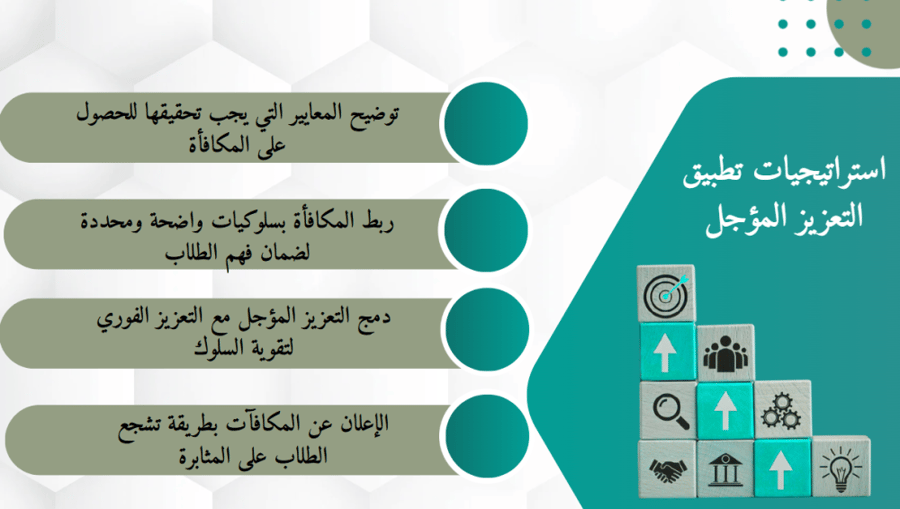 استراتيجيات تطبيق التعزيز المؤجل

توضيح المعايير التي يجب تحقيقها للحصول على المكافأة

ربط المكافأة بسلوكيات واضحة ومحددة لضمان فهم الطلاب

دمج التعزيز المؤجل مع التعزيز الفوري لتقوية السلوك

الإعلان عن المكافآت بطريقة تشجع الطلاب على المثابرة